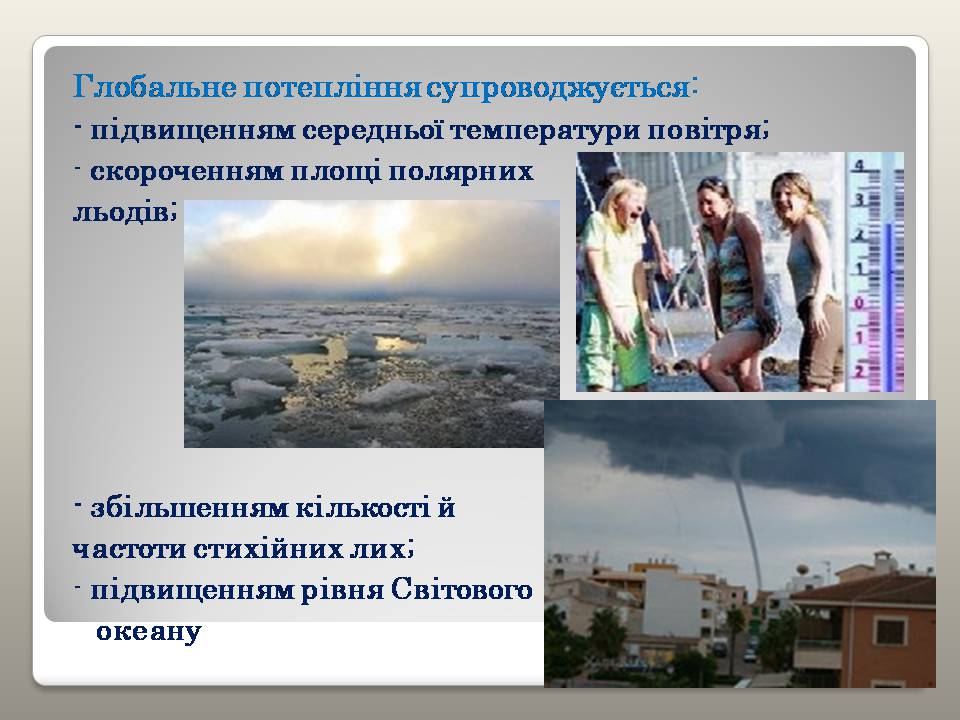 Глобальне потепління супроводжується:
- підвищенням середньої температури повітря;
- скороченням площі полярних льодів;

4
3
2
1
0
1
2

- збільшенням кількості й частоти стихійних лих;
- підвищенням рівня Світового океану